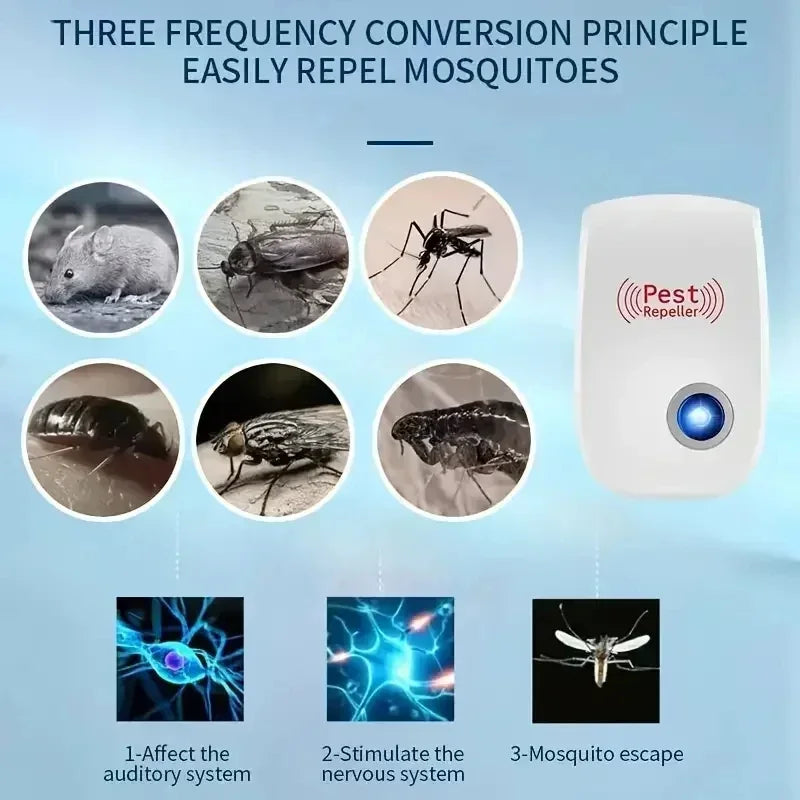 THREE FREQUENCY CONVERSION PRINCIPLE
EASILY REPEL MOSQUITOES

Pest
Repeller

1-Affect the auditory system

2-Stimulate the nervous system

3-Mosquito escape